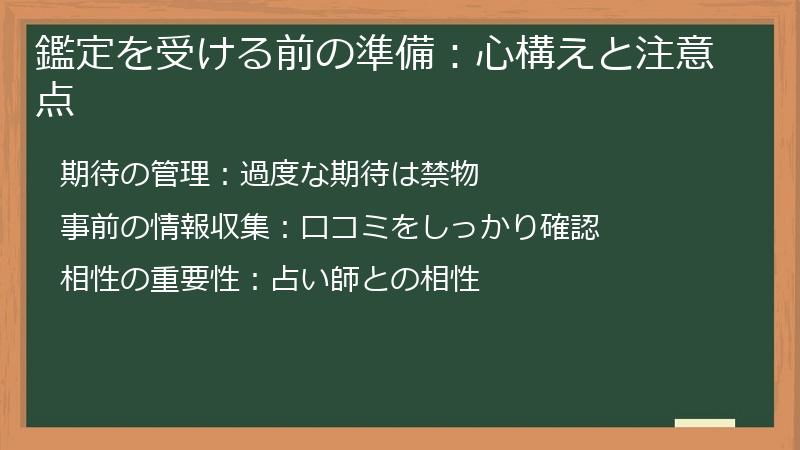 鑑定を受ける前の準備：心構えと注意点

期待の管理：過度な期待は禁物

事前の情報収集：口コミをしっかり確認

相性の重要性：占い師との相性